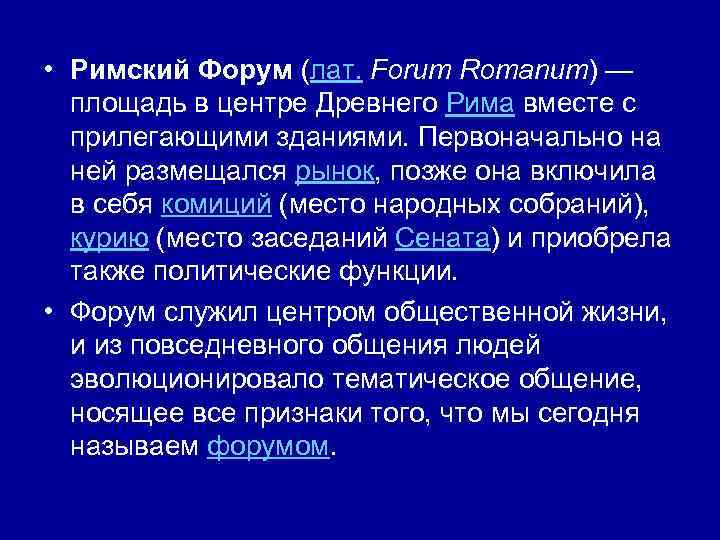 • Римский Форум (лат. Forum Romanum) — площадь в центре Древнего Рима вместе с прилегающими зданиями. Первоначально на ней размещался рынок, позже она включила в себя комиций (место народных собраний), курию (место заседаний Сената) и приобрела также политические функции.

• Форум служил центром общественной жизни, и из повседневного общения людей эволюционировало тематическое общение, носящее все признаки того, что мы сегодня называем форумом.